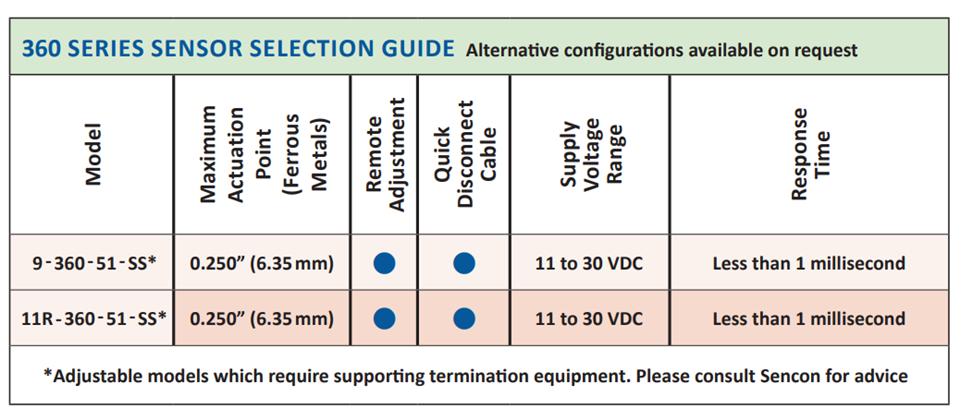 360 SERIES SENSOR SELECTION GUIDE Alternative configurations available on request

| Model | Maximum Actuation Point (Ferrous Metals) | Remote Adjustment | Quick Disconnect Cable | Supply Voltage Range | Response Time |
|---|---|---|---|---|---|
| 9-360-51-SS* | 0.250" (6.35 mm) | ● | ● | 11 to 30 VDC | Less than 1 millisecond |
| 11R-360-51-SS* | 0.250" (6.35 mm) | ● | ● | 11 to 30 VDC | Less than 1 millisecond |

*Adjustable models which require supporting termination equipment. Please consult Sencon for advice